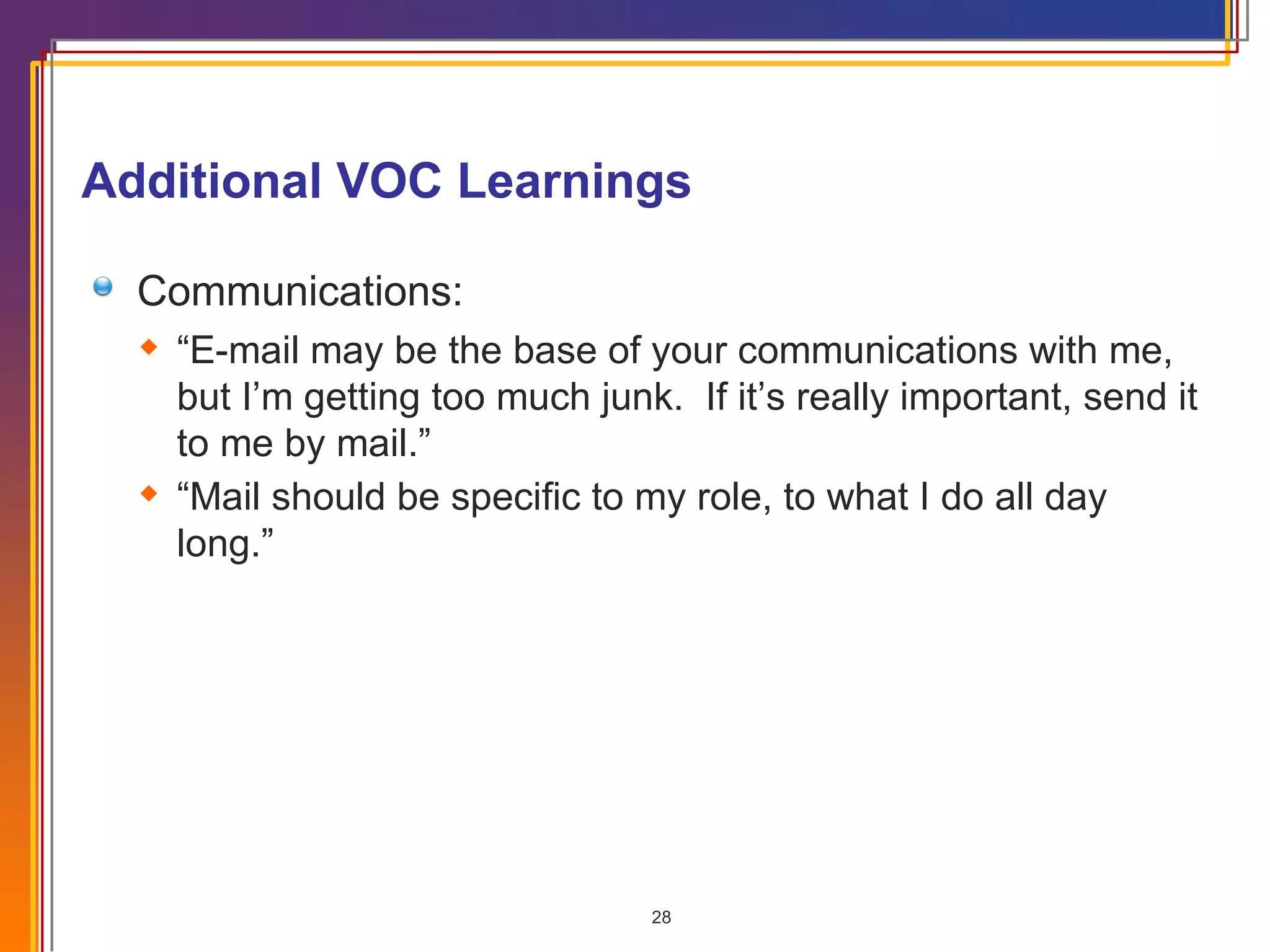 Additional VOC Learnings

Communications:

“E-mail may be the base of your communications with me, but I’m getting too much junk.  If it’s really important, send it to me by mail.”

“Mail should be specific to my role, to what I do all day long.”

28